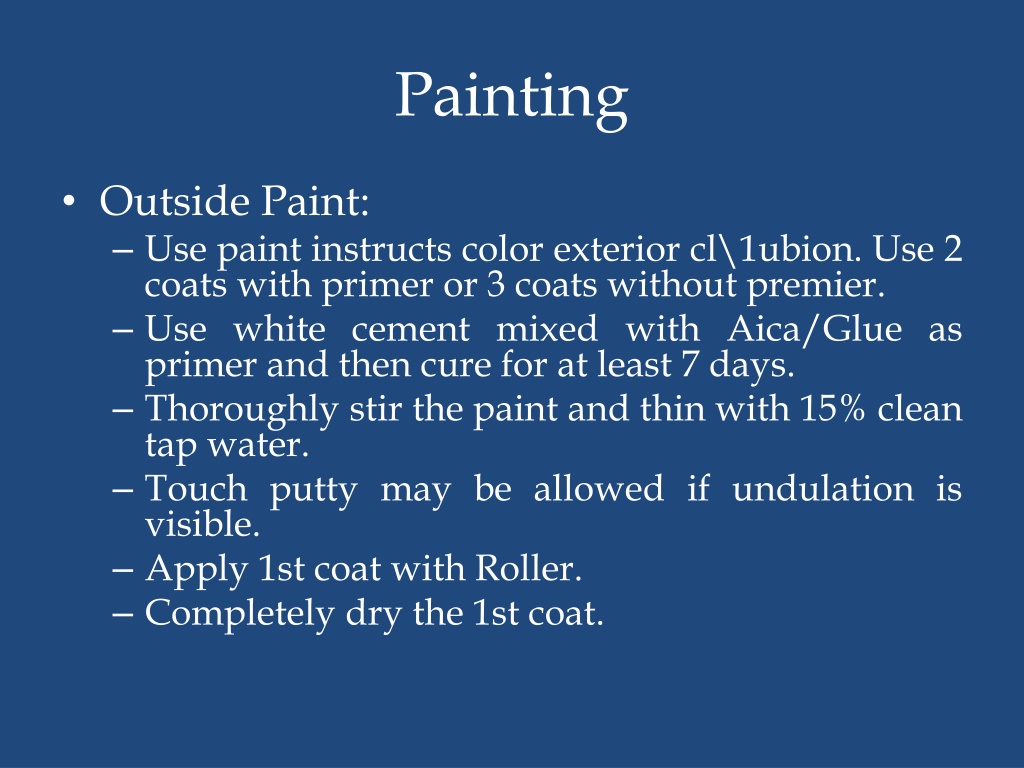 Painting

• Outside Paint:
– Use paint instructs color exterior cl\1ubion. Use 2 coats with primer or 3 coats without premier.
– Use white cement mixed with Aica/Glue as primer and then cure for at least 7 days.
– Thoroughly stir the paint and thin with 15% clean tap water.
– Touch putty may be allowed if undulation is visible.
– Apply 1st coat with Roller.
– Completely dry the 1st coat.